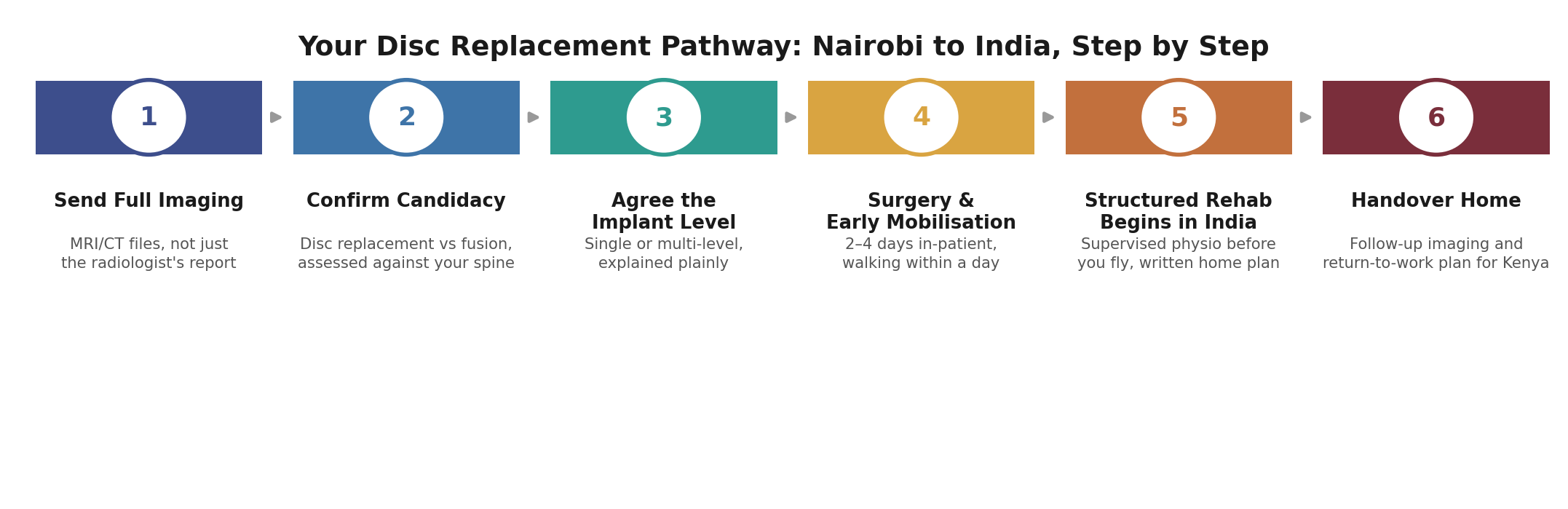 Your Disc Replacement Pathway: Nairobi to India, Step by Step

1

Send Full Imaging

MRI/CT files, not just the radiologist's report

2

Confirm Candidacy

Disc replacement vs fusion, assessed against your spine

3

Agree the Implant Level

Single or multi-level, explained plainly

4

Surgery & Early Mobilisation

2–4 days in-patient, walking within a day

5

Structured Rehab Begins in India

Supervised physio before you fly, written home plan

6

Handover Home

Follow-up imaging and return-to-work plan for Kenya